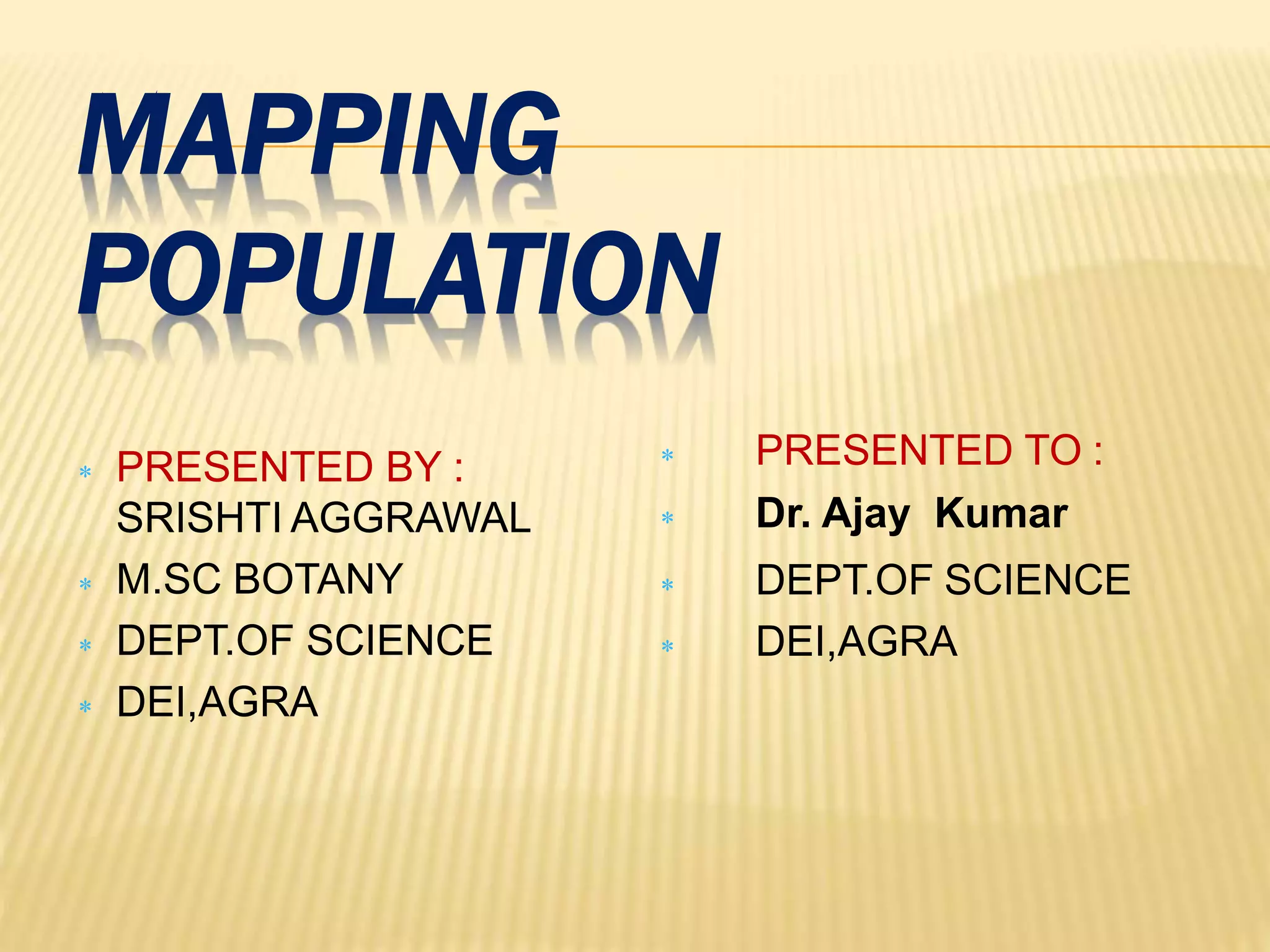 MAPPING POPULATION

* PRESENTED BY : SRISHTI AGGRAWAL
* M.SC BOTANY
* DEPT.OF SCIENCE
* DEI,AGRA

* PRESENTED TO :
* Dr. Ajay Kumar
* DEPT.OF SCIENCE
* DEI,AGRA